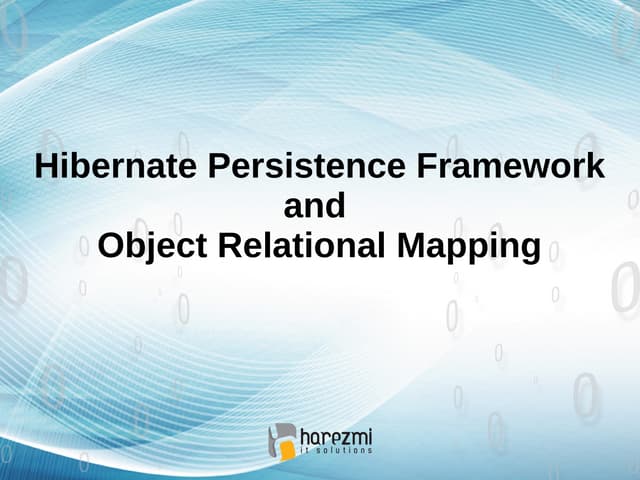 Hibernate Persistence Framework
and
Object Relational Mapping

harezmi
it solutions